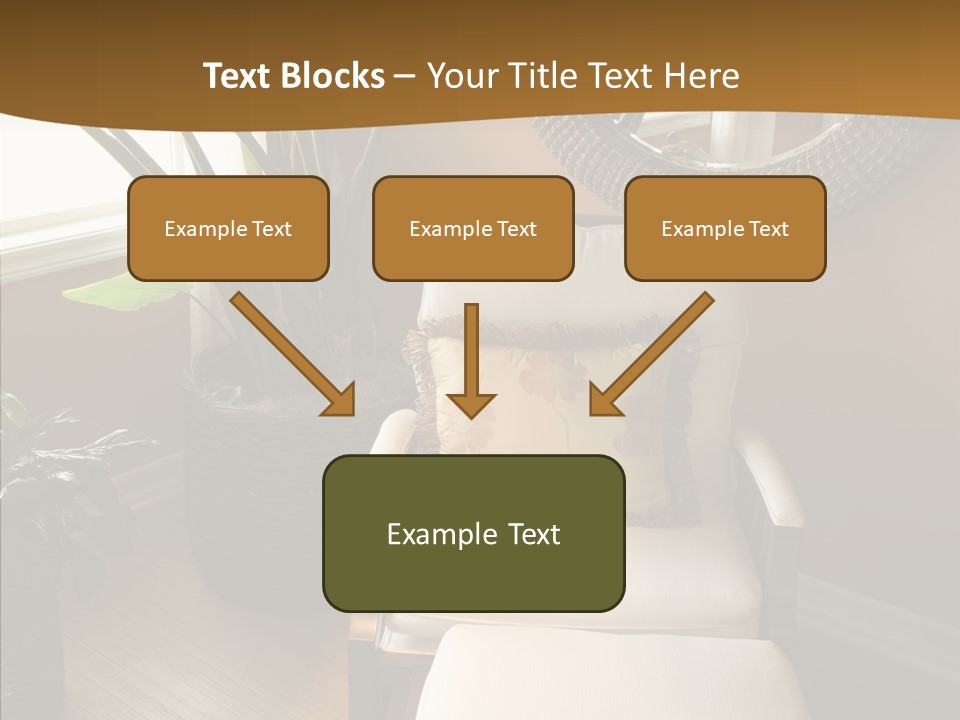 Text Blocks – Your Title Text Here

Example Text

Example Text

Example Text

Example Text